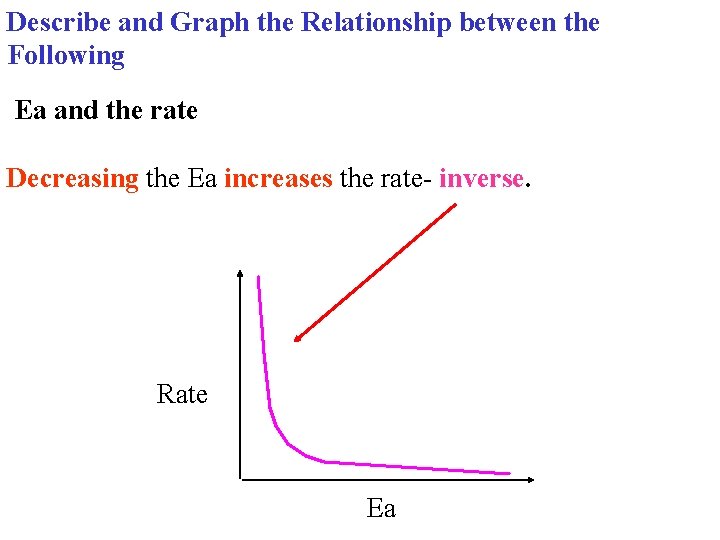 Describe and Graph the Relationship between the Following

Ea and the rate

Decreasing the Ea increases the rate- inverse.

Rate

Ea